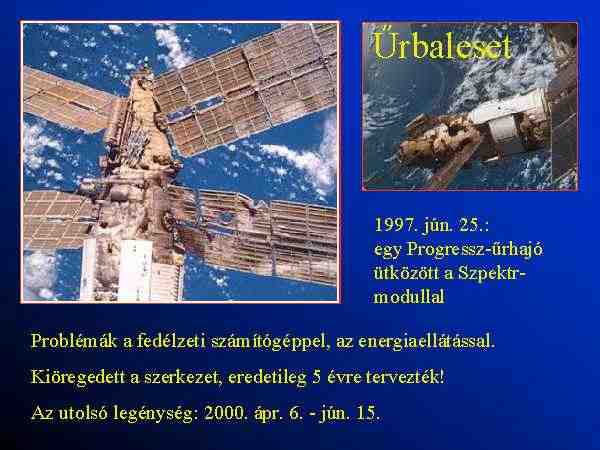 Űrbaleset

1997. jún. 25.:
egy Progressz-űrhajó ütközött a Szpektr-modullal

Problémák a fedélzeti számítógéppel, az energiaellátással.

Kiöregedett a szerkezet, eredetileg 5 évre tervezték!

Az utolsó legénység: 2000. ápr. 6. - jún. 15.